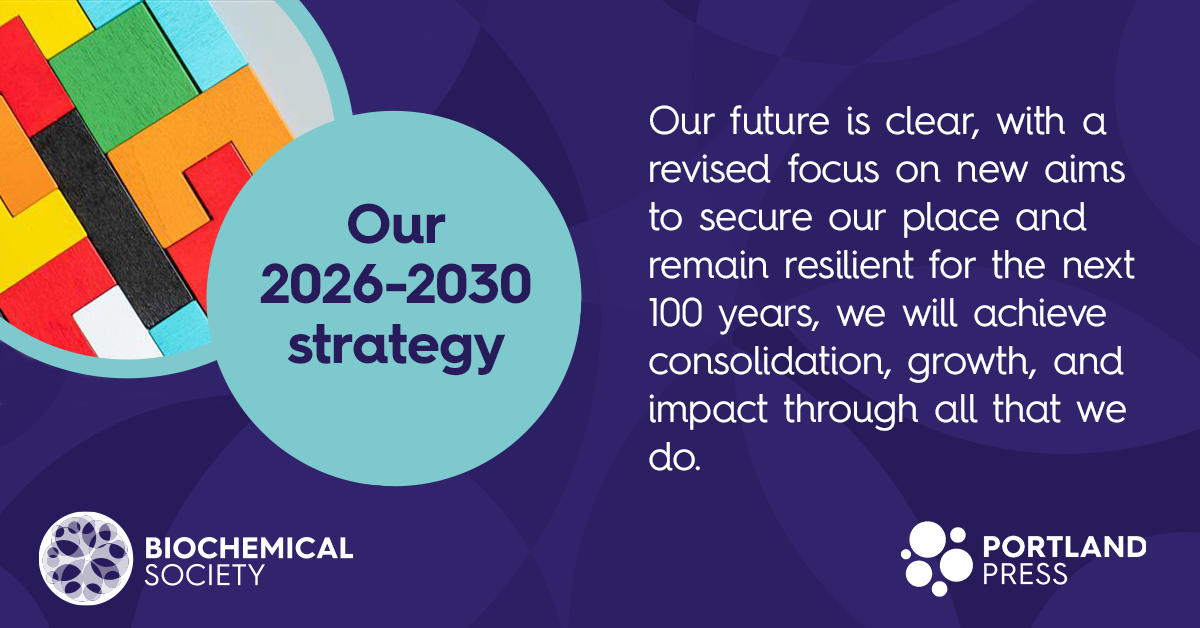 Our 2026-2030 strategy

Our future is clear, with a revised focus on new aims to secure our place and remain resilient for the next 100 years, we will achieve consolidation, growth, and impact through all that we do.

BIOCHEMICAL SOCIETY

PORTLAND PRESS